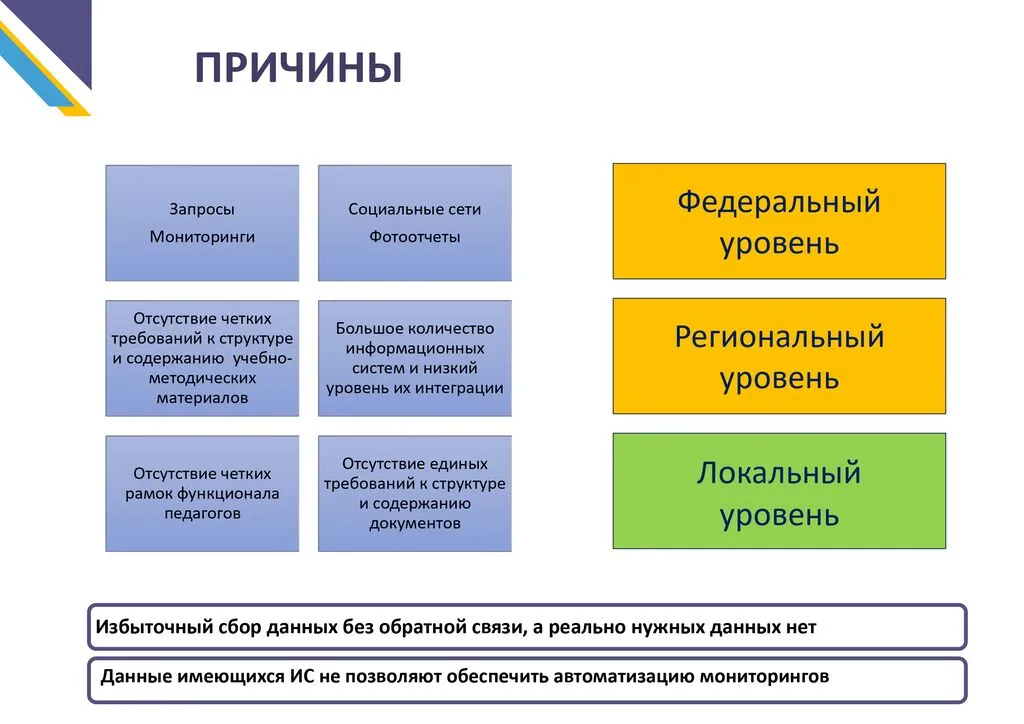 ПРИЧИНЫ

Запросы
Мониторинги

Социальные сети
Фотоотчеты

Отсутствие четких требований к структуре и содержанию учебно-методических материалов

Большое количество информационных систем и низкий уровень их интеграции

Отсутствие четких рамок функционала педагогов

Отсутствие единых требований к структуре и содержанию документов

Федеральный уровень

Региональный уровень

Локальный уровень

Избыточный сбор данных без обратной связи, а реально нужных данных нет

Данные имеющихся ИС не позволяют обеспечить автоматизацию мониторингов